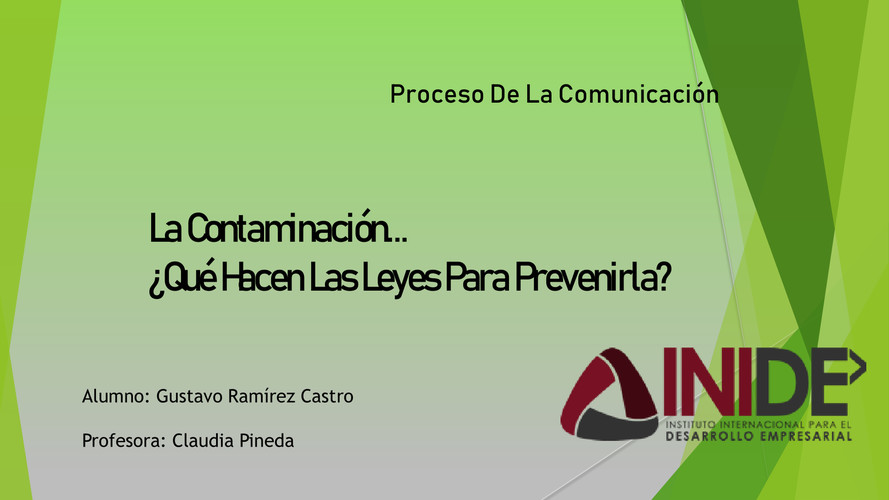 Proceso De La Comunicación

La Contaminación…
¿Qué Hacen Las Leyes Para Prevenirla?

Alumno: Gustavo Ramírez Castro

Profesora: Claudia Pineda

INIDE
INSTITUTO INTERNACIONAL PARA EL
DESARROLLO EMPRESARIAL